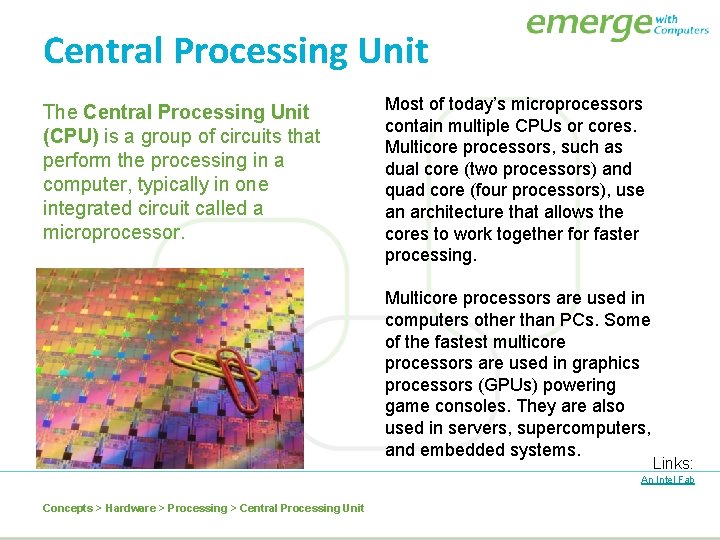 emerge with Computers

Central Processing Unit

The Central Processing Unit (CPU) is a group of circuits that perform the processing in a computer, typically in one integrated circuit called a microprocessor.

Most of today's microprocessors contain multiple CPUs or cores. Multicore processors, such as dual core (two processors) and quad core (four processors), use an architecture that allows the cores to work together for faster processing.

Multicore processors are used in computers other than PCs. Some of the fastest multicore processors are used in graphics processors (GPUs) powering game consoles. They are also used in servers, supercomputers, and embedded systems.

Links:
An Intel Fab

Concepts > Hardware > Processing > Central Processing Unit